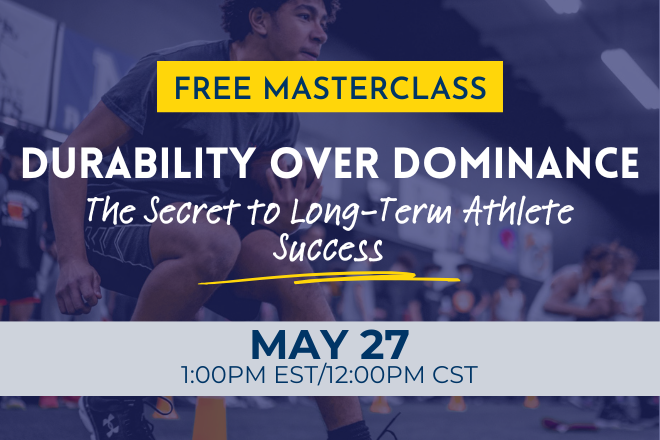 FREE MASTERCLASS

DURABILITY OVER DOMINANCE

The Secret to Long-Term Athlete Success

MAY 27

1:00PM EST/12:00PM CST